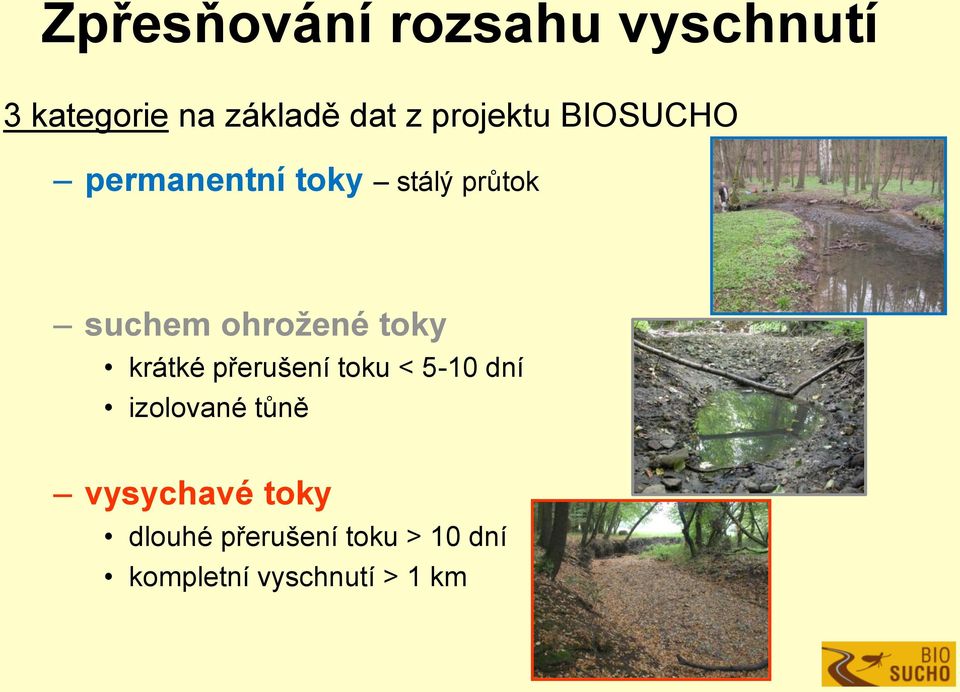 Zpřesňování rozsahu vyschnutí

3 kategorie na základě dat z projektu BIOSUCHO

– permanentní toky – stálý průtok

– suchem ohrožené toky
• krátké přerušení toku < 5-10 dní
• izolované tůně

– vysychavé toky
• dlouhé přerušení toku > 10 dní
• kompletní vyschnutí > 1 km

BIO SUCHO